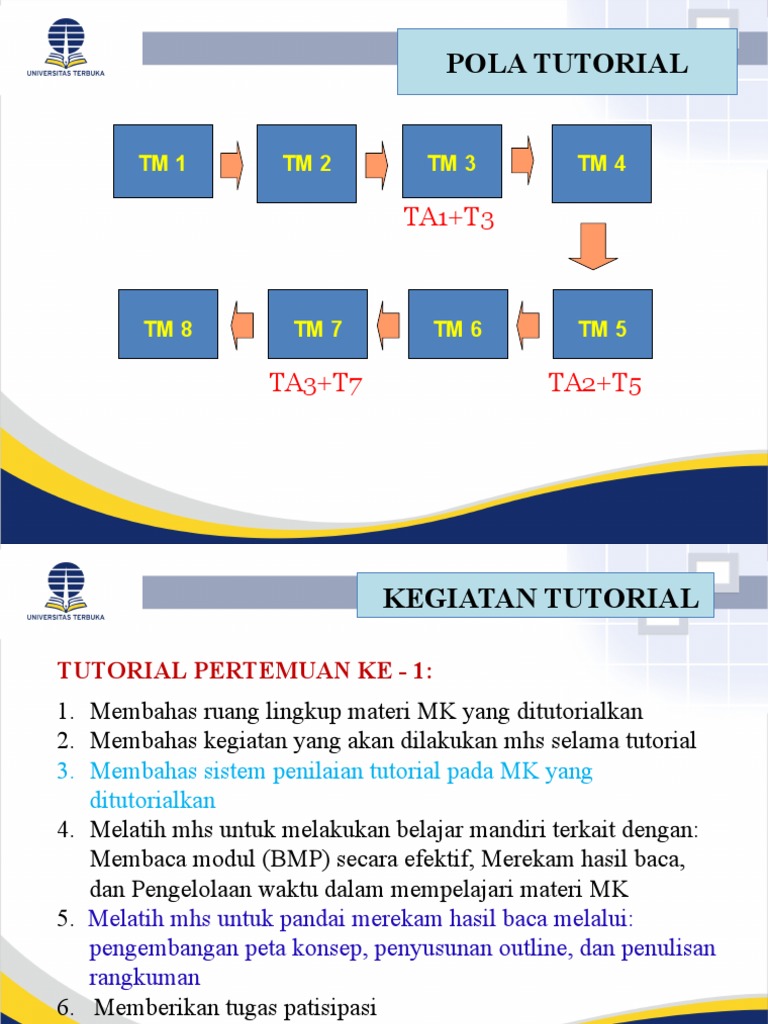 UNIVERSITAS TERBUKA

POLA TUTORIAL

TM 1

TM 2

TM 3

TM 4

TA1+T3

TM 8

TM 7

TM 6

TM 5

TA3+T7

TA2+T5

UNIVERSITAS TERBUKA

KEGIATAN TUTORIAL

TUTORIAL PERTEMUAN KE - 1:

1. Membahas ruang lingkup materi MK yang ditutorialkan
2. Membahas kegiatan yang akan dilakukan mhs selama tutorial
3. Membahas sistem penilaian tutorial pada MK yang ditutorialkan
4. Melatih mhs untuk melakukan belajar mandiri terkait dengan: Membaca modul (BMP) secara efektif, Merekam hasil baca, dan Pengelolaan waktu dalam mempelajari materi MK
5. Melatih mhs untuk pandai merekam hasil baca melalui: pengembangan peta konsep, penyusunan outline, dan penulisan rangkuman
6. Memberikan tugas patisipasi